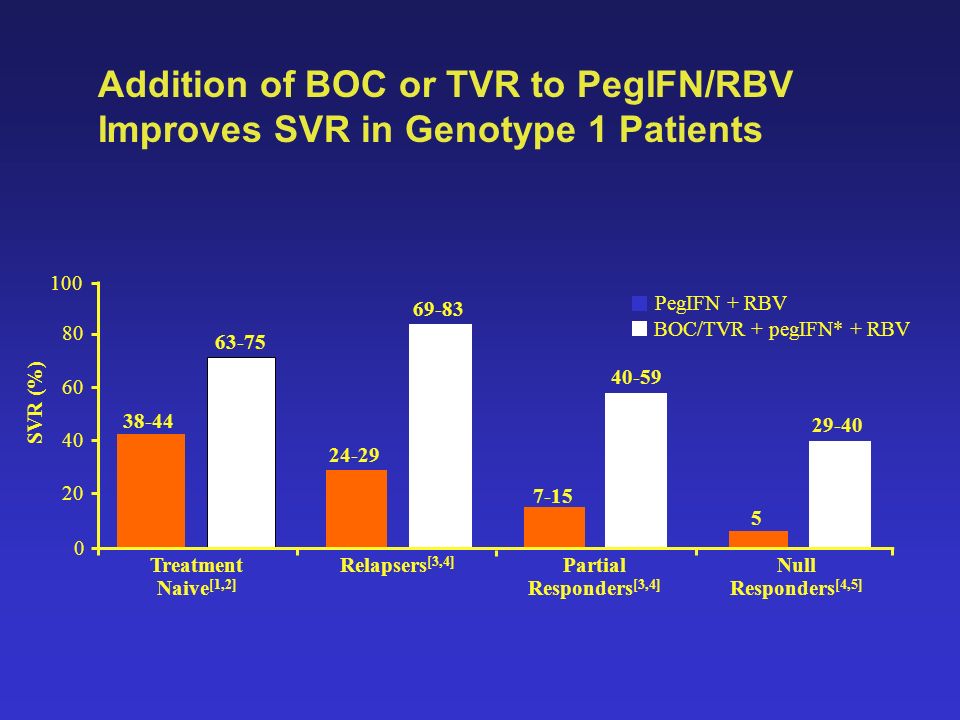 Addition of BOC or TVR to PegIFN/RBV Improves SVR in Genotype 1 Patients

PegIFN + RBV
BOC/TVR + pegIFN* + RBV

SVR (%)

100
80
60
40
20
0

38-44
63-75
24-29
69-83
7-15
40-59
5
29-40

Treatment Naive$^{[1,2]}$
Relapsers$^{[3,4]}$
Partial Responders$^{[3,4]}$
Null Responders$^{[4,5]}$